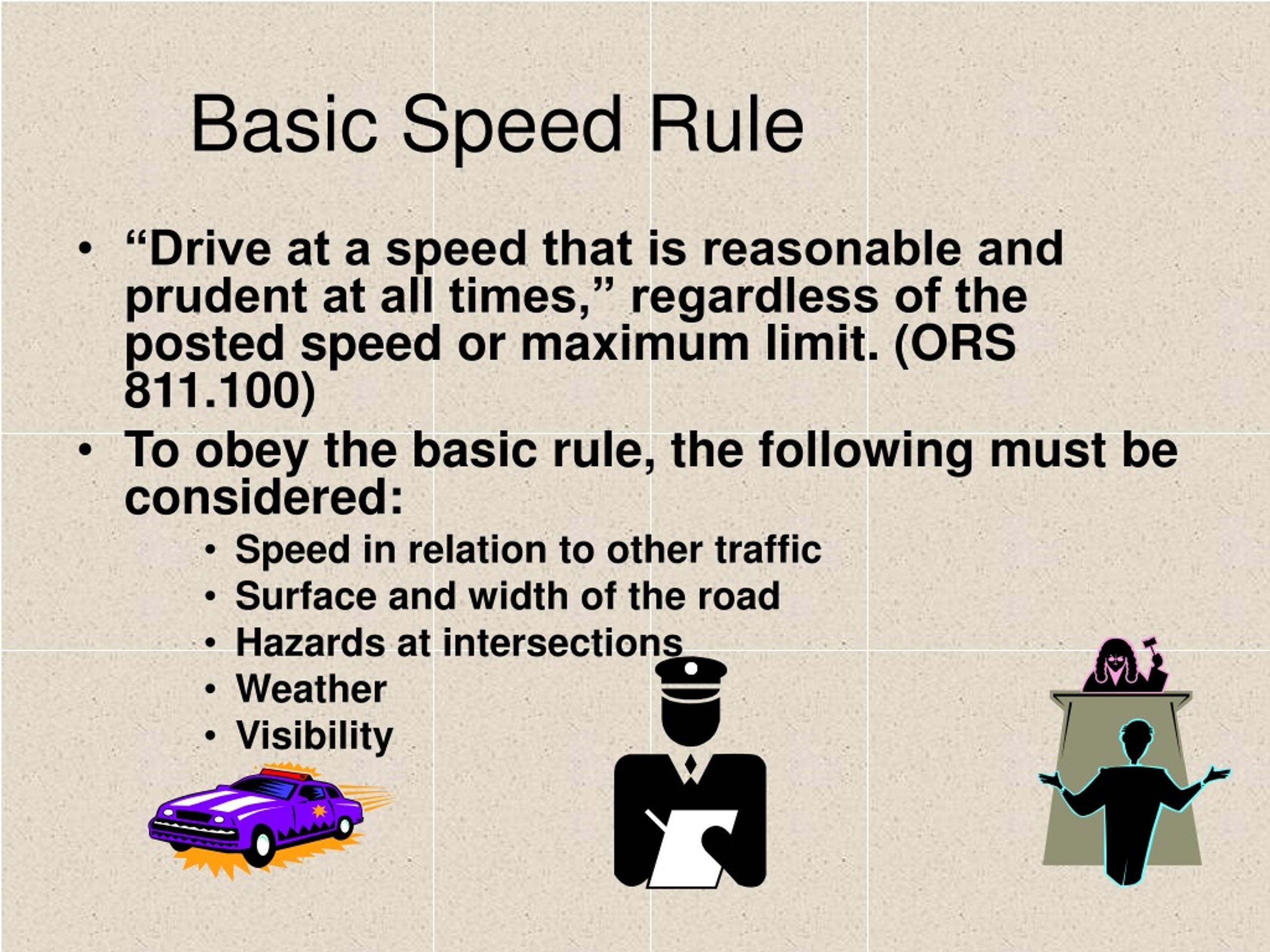 Basic Speed Rule

• “Drive at a speed that is reasonable and prudent at all times,” regardless of the posted speed or maximum limit. (ORS 811.100)
• To obey the basic rule, the following must be considered:
  • Speed in relation to other traffic
  • Surface and width of the road
  • Hazards at intersections
  • Weather
  • Visibility